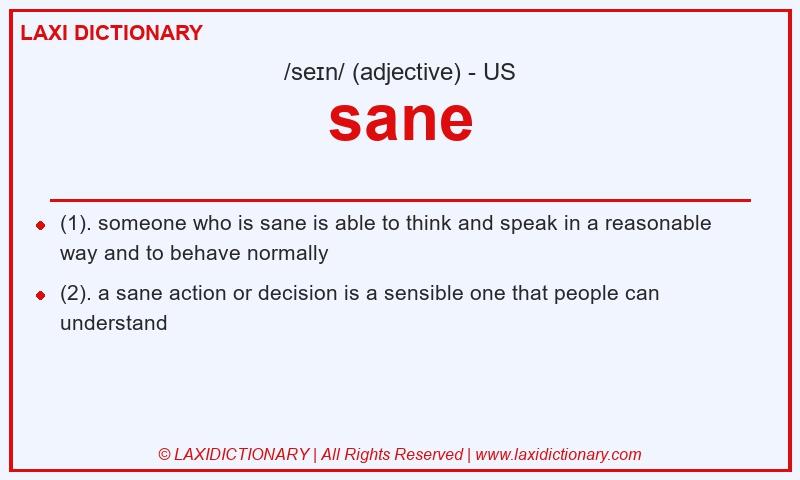 LAXI DICTIONARY

/seɪn/ (adjective) - US

sane

(1). someone who is sane is able to think and speak in a reasonable way and to behave normally

(2). a sane action or decision is a sensible one that people can understand

© LAXIDICTIONARY | All Rights Reserved | www.laxidictionary.com